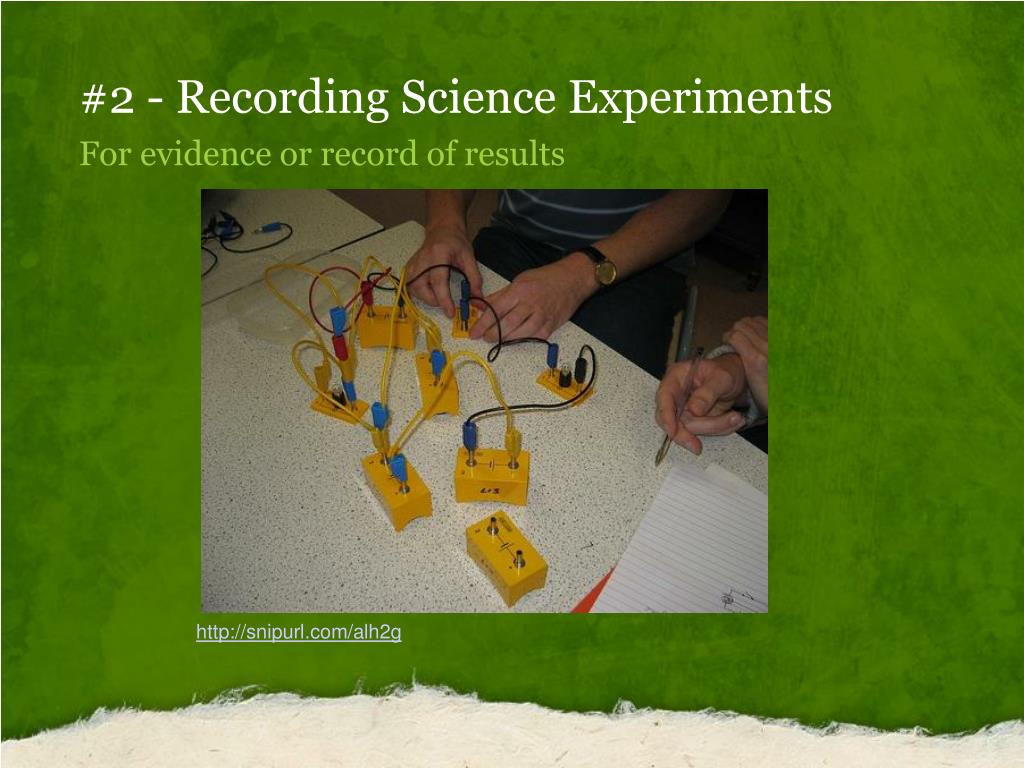 #2 - Recording Science Experiments

For evidence or record of results

http://snipurl.com/alh2g